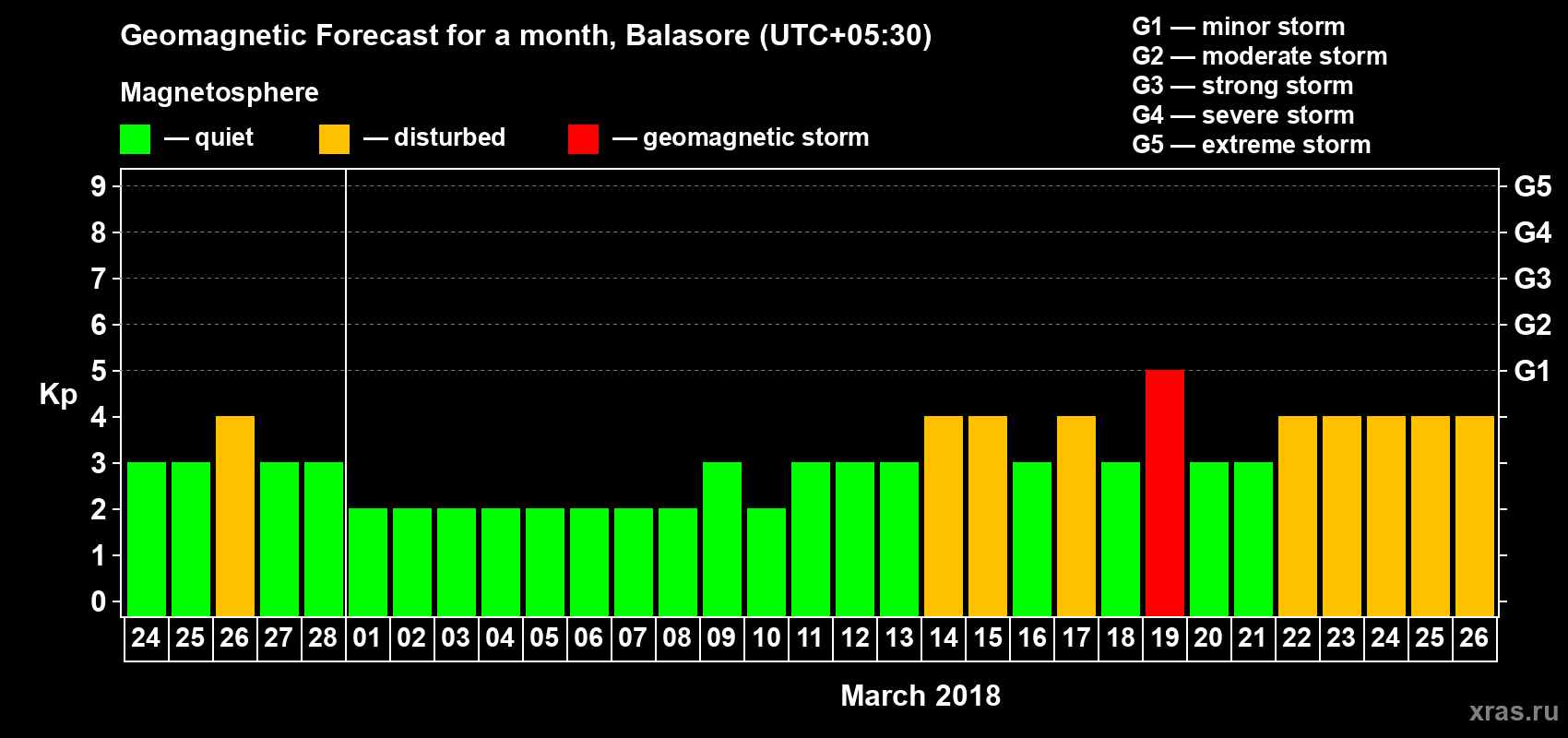 Geomagnetic Forecast for a month, Balasore (UTC+05:30)

Magnetosphere

— quiet — disturbed — geomagnetic storm

G1 — minor storm
G2 — moderate storm
G3 — strong storm
G4 — severe storm
G5 — extreme storm

Kp

9 8 7 6 5 4 3 2 1 0

G5 G4 G3 G2 G1

24 25 26 27 28 01 02 03 04 05 06 07 08 09 10 11 12 13 14 15 16 17 18 19 20 21 22 23 24 25 26

March 2018

xras.ru